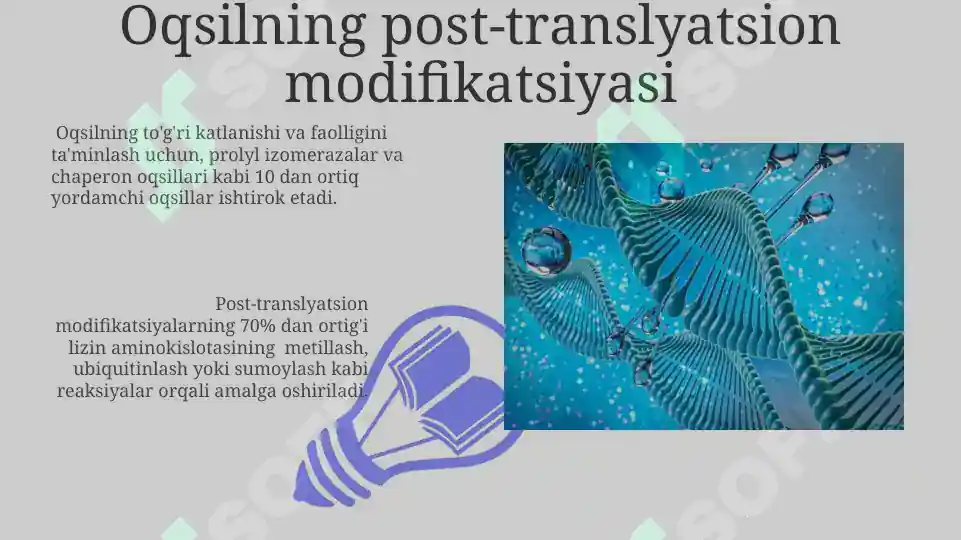 Oqsilning post-translyatsion modifikatsiyasi

Oqsilning to'g'ri katlanishi va faolligini ta'minlash uchun, prolyl izomerazalar va chaperon oqsillari kabi 10 dan ortiq yordamchi oqsillar ishtirok etadi.

Post-translyatsion modifikatsiyalarning 70% dan ortig'i lizin aminokislotasining metillash, ubiquitinlash yoki sumoylash kabi reaksiyalar orqali amalga oshiriladi.